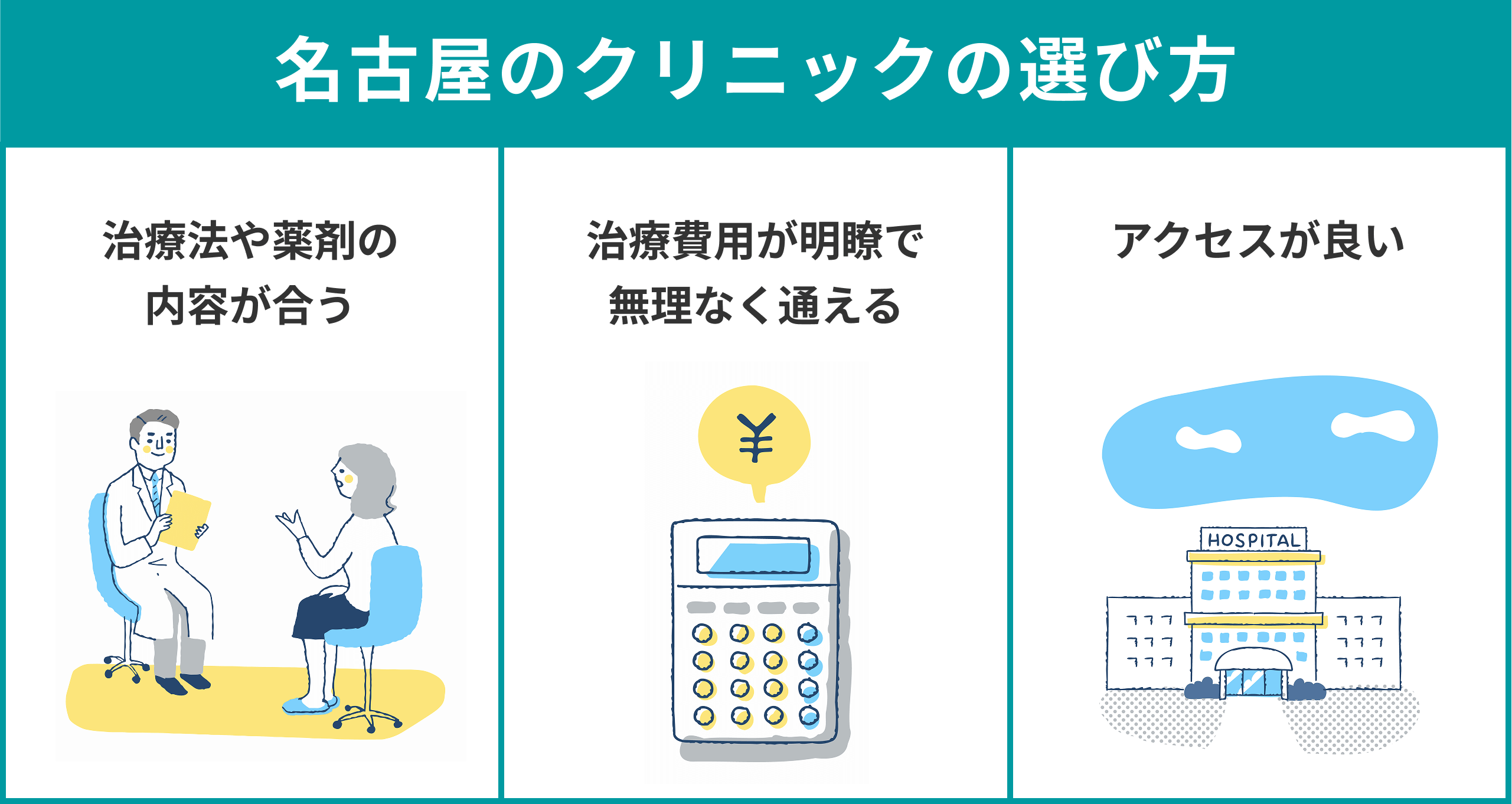 名古屋のクリニックの選び方

治療法や薬剤の内容が合う

治療費用が明瞭で無理なく通える

¥

アクセスが良い

HOSPITAL